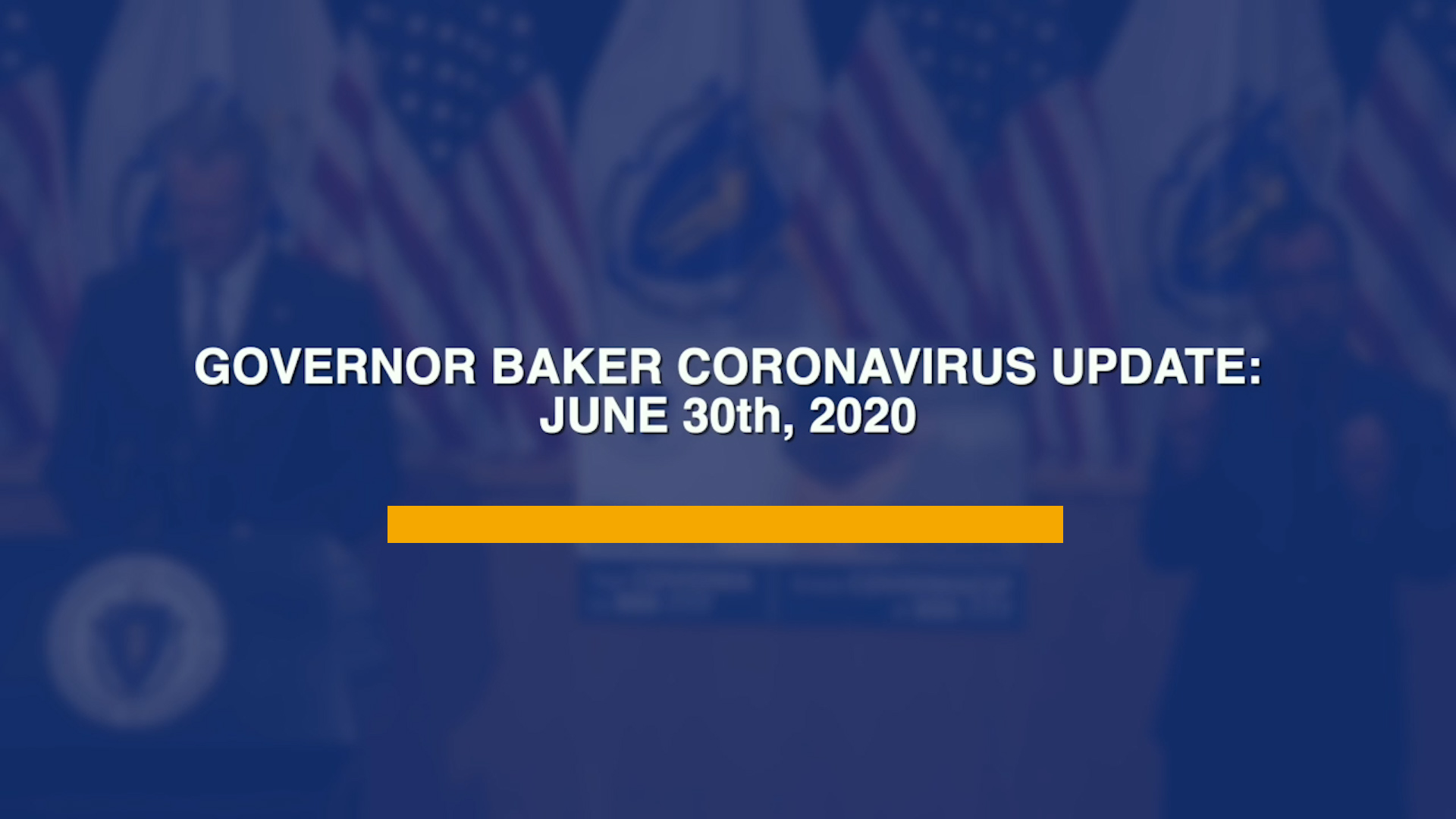 GOVERNOR BAKER CORONAVIRUS UPDATE:
JUNE 30th, 2020